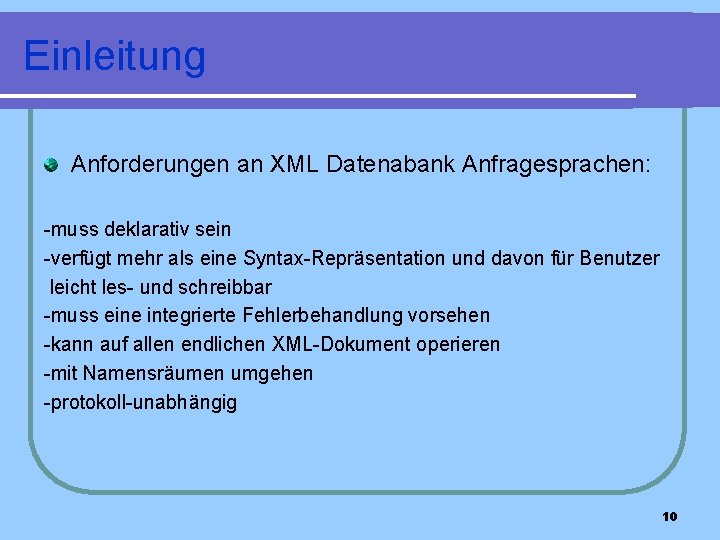 Einleitung

Anforderungen an XML Datenabank Anfragesprachen:

-muss deklarativ sein
-verfügt mehr als eine Syntax-Repräsentation und davon für Benutzer leicht les- und schreibbar
-muss eine integrierte Fehlerbehandlung vorsehen
-kann auf allen endlichen XML-Dokument operieren
-mit Namensräumen umgehen
-protokoll-unabhängig

10